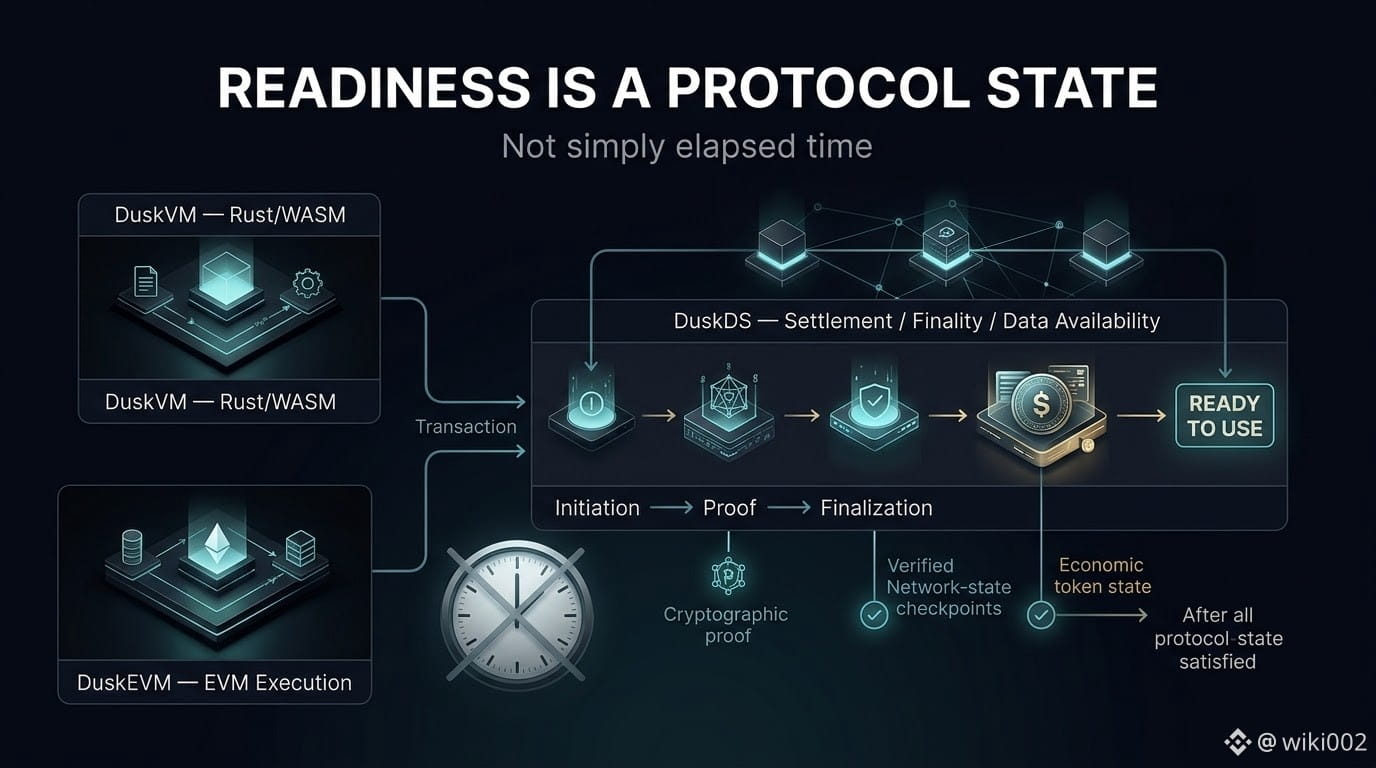 READINESS IS A PROTOCOL STATE

Not simply elapsed time

DuskVM — Rust/WASM

DuskVM — Rust/WASM

DuskEVM — EVM Execution

Transaction

DuskDS — Settlement / Finality / Data Availability

READY TO USE

Initiation → Proof → Finalization

Cryptographic proof

Verified Network-state checkpoints

Economic token state

After all protocol state satisfied

@ wiki002